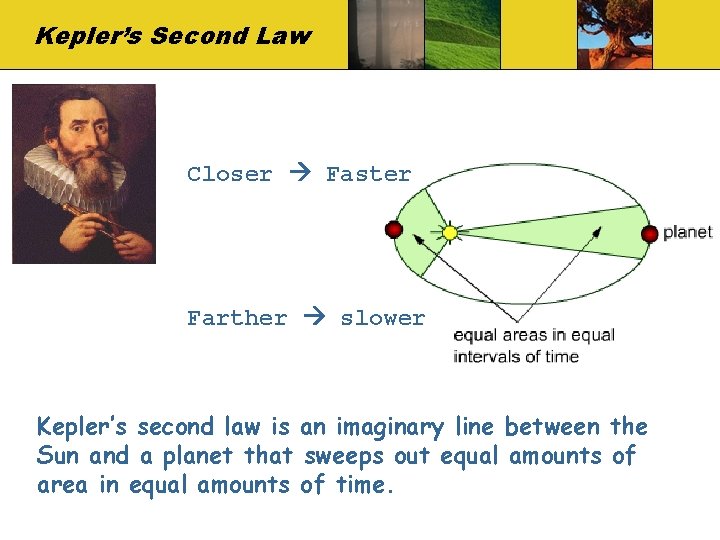 Kepler's Second Law

Closer → Faster

Farther → slower

planet

equal areas in equal intervals of time

Kepler's second law is an imaginary line between the Sun and a planet that sweeps out equal amounts of area in equal amounts of time.